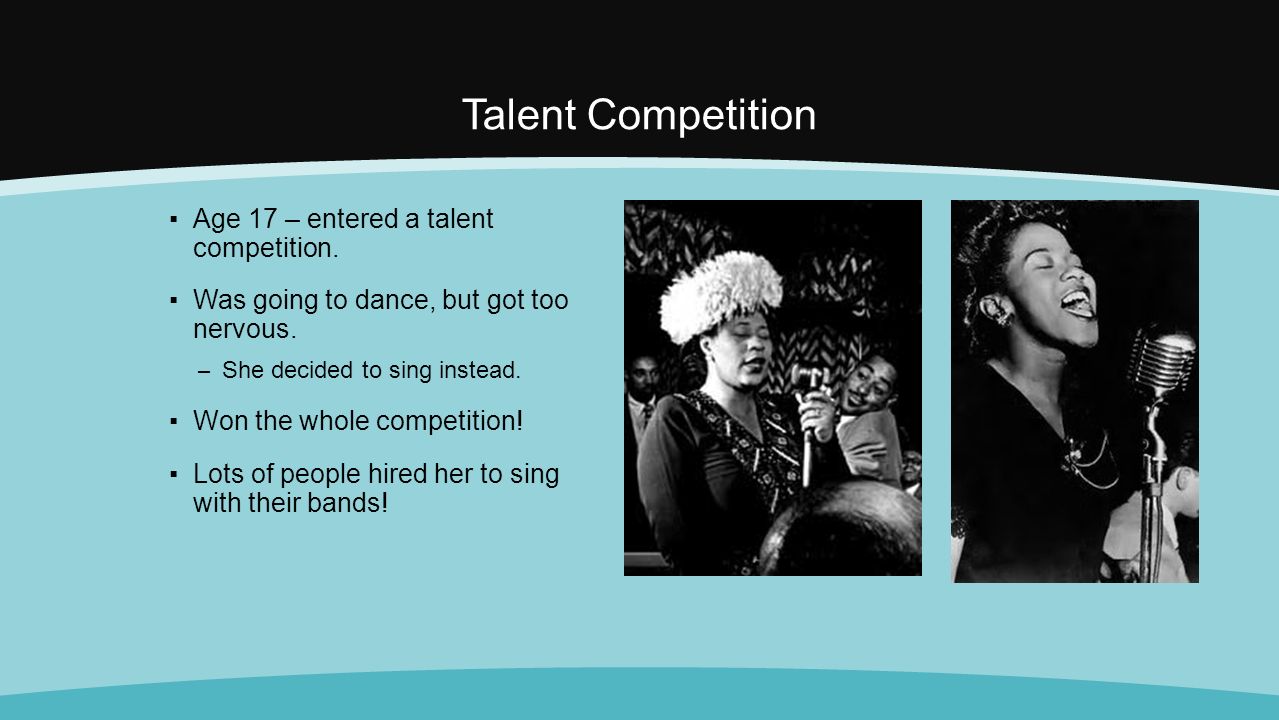 Talent Competition

▪ Age 17 – entered a talent competition.

▪ Was going to dance, but got too nervous.

– She decided to sing instead.

▪ Won the whole competition!

▪ Lots of people hired her to sing with their bands!